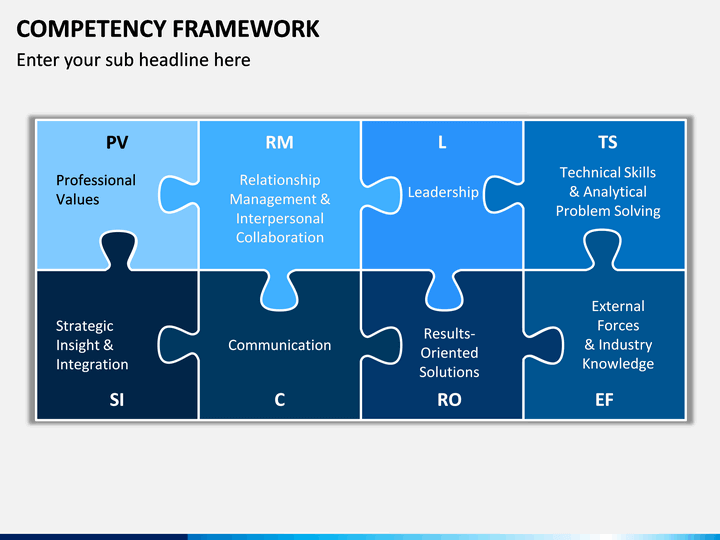 COMPETENCY FRAMEWORK

Enter your sub headline here

PV
Professional Values

RM
Relationship Management & Interpersonal Collaboration

L
Leadership

TS
Technical Skills & Analytical Problem Solving

Strategic Insight & Integration
SI

Communication
C

Results-Oriented Solutions
RO

External Forces & Industry Knowledge
EF